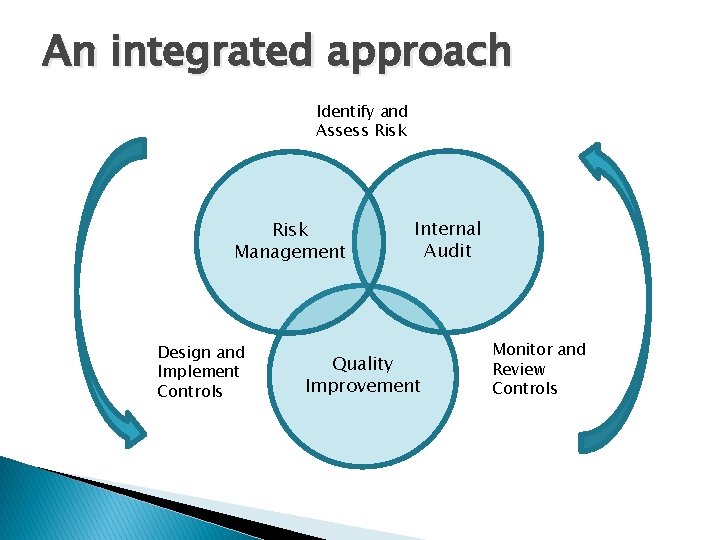 An integrated approach

Identify and Assess Risk

Risk Management

Internal Audit

Quality Improvement

Design and Implement Controls

Monitor and Review Controls